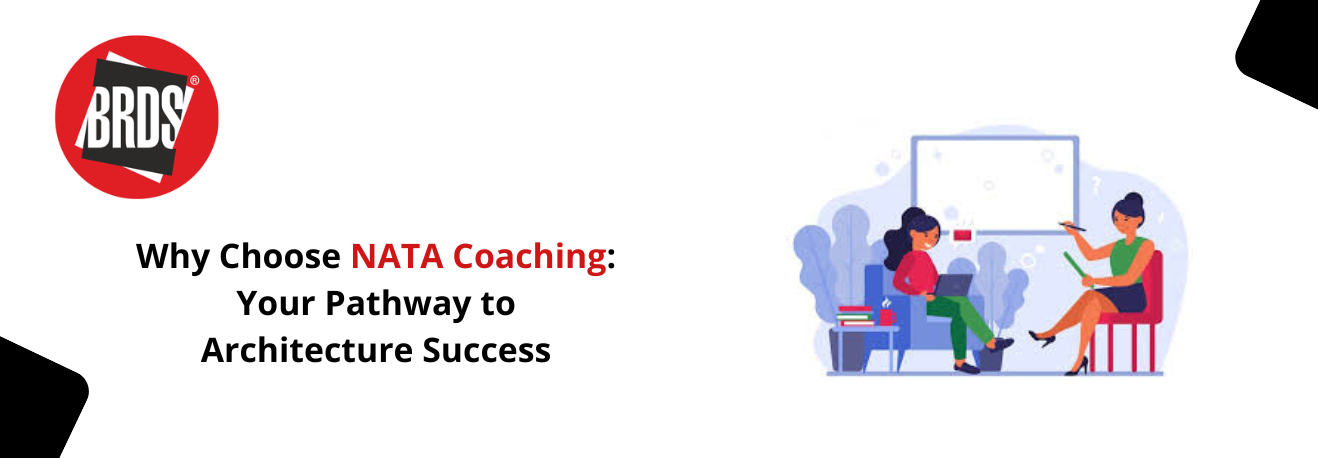 BRDS®

Why Choose NATA Coaching: Your Pathway to Architecture Success